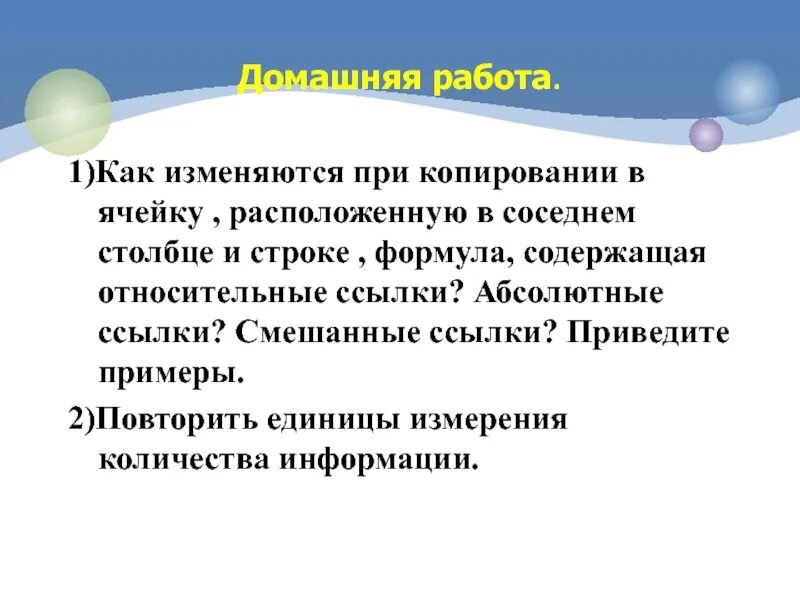 Домашняя работа.

1)Как изменяются при копировании в ячейку , расположенную в соседнем столбце и строке , формула, содержащая относительные ссылки? Абсолютные ссылки? Смешанные ссылки? Приведите примеры.

2)Повторить единицы измерения количества информации.